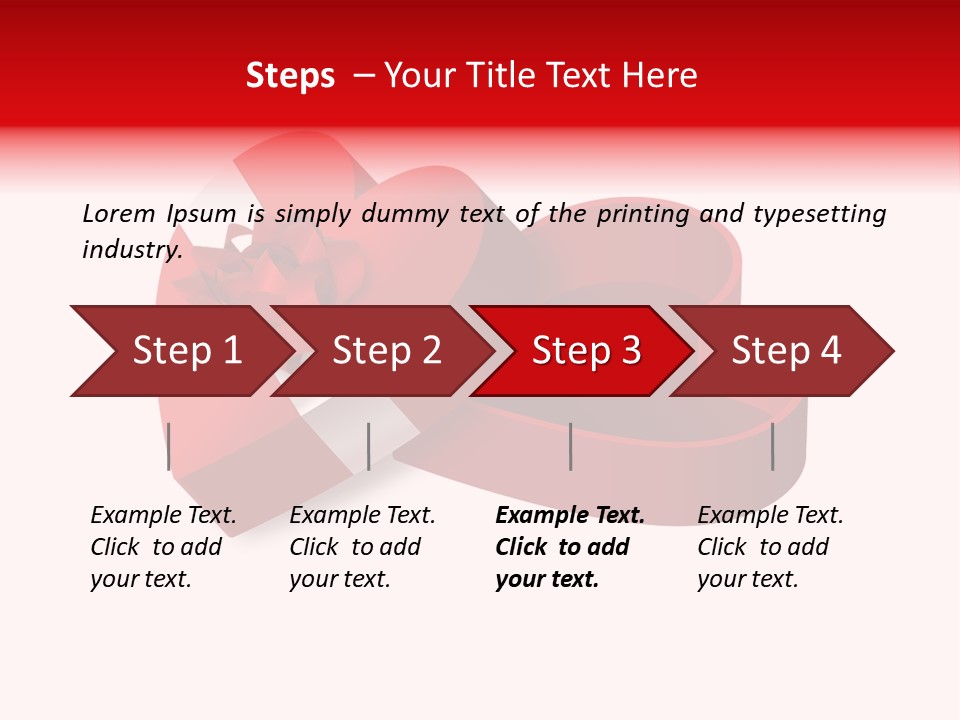 Steps – Your Title Text Here

Lorem Ipsum is simply dummy text of the printing and typesetting industry.

Step 1

Step 2

Step 3

Step 4

Example Text. Click to add your text.

Example Text. Click to add your text.

Example Text. Click to add your text.

Example Text. Click to add your text.